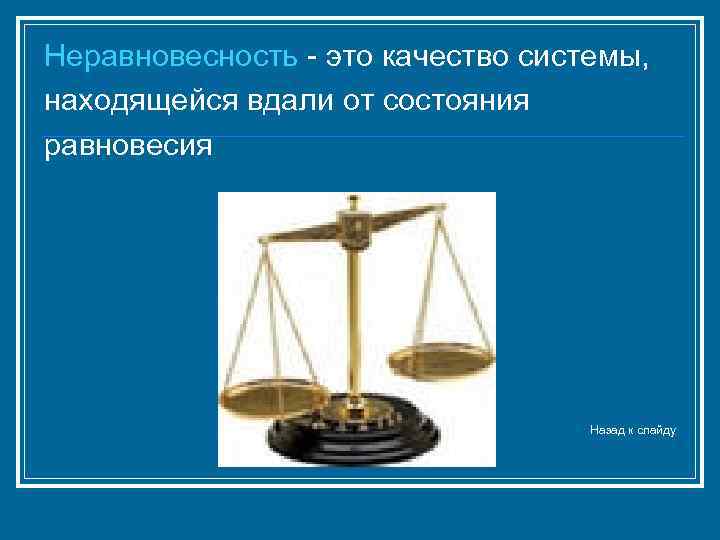 Неравновесность - это качество системы, находящейся вдали от состояния равновесия

Назад к слайду